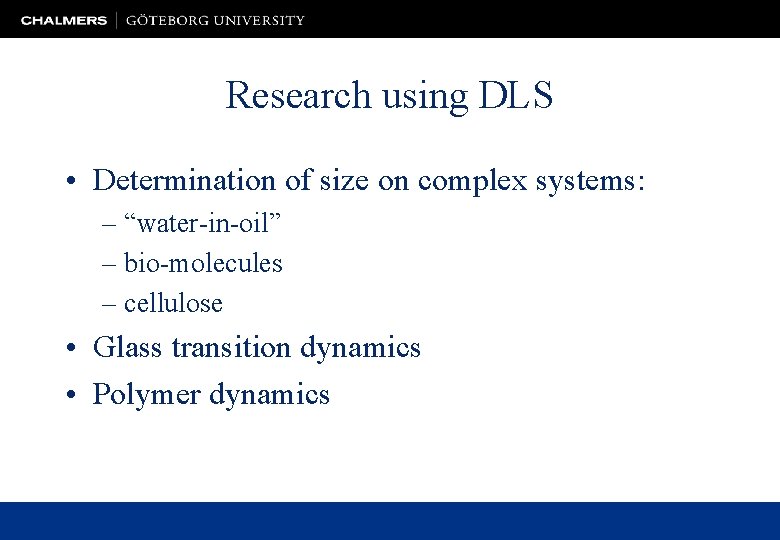 CHALMERS | GÖTEBORG UNIVERSITY

Research using DLS

• Determination of size on complex systems:
– “water-in-oil”
– bio-molecules
– cellulose
• Glass transition dynamics
• Polymer dynamics